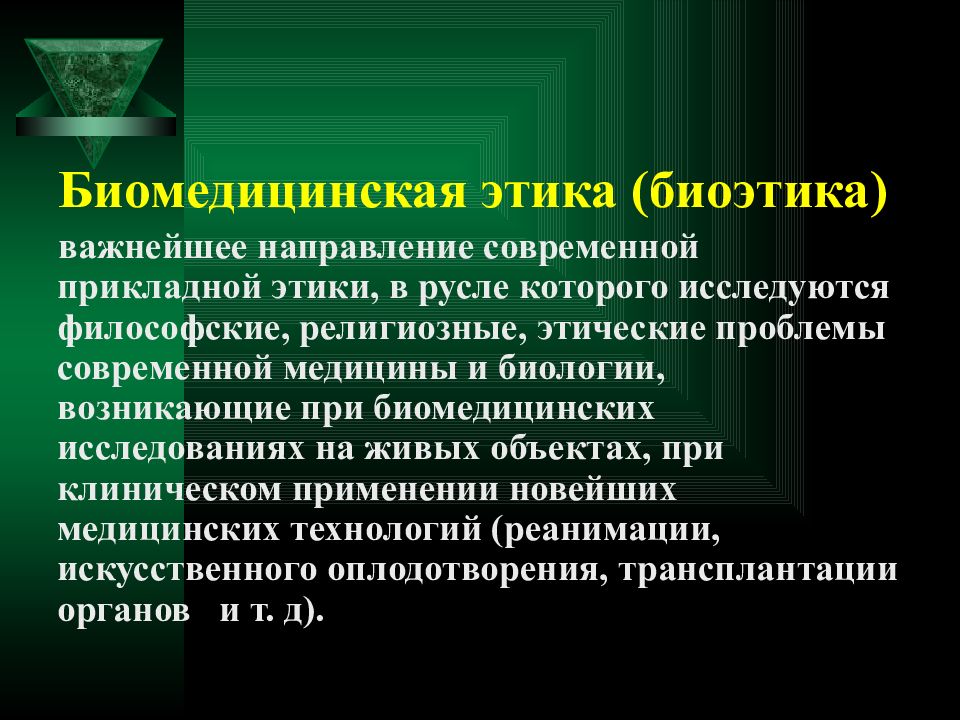 Биомедицинская этика (биоэтика)

важнейшее направление современной прикладной этики, в русле которого исследуются философские, религиозные, этические проблемы современной медицины и биологии, возникающие при биомедицинских исследованиях на живых объектах, при клиническом применении новейших медицинских технологий (реанимации, искусственного оплодотворения, трансплантации органов   и т. д).